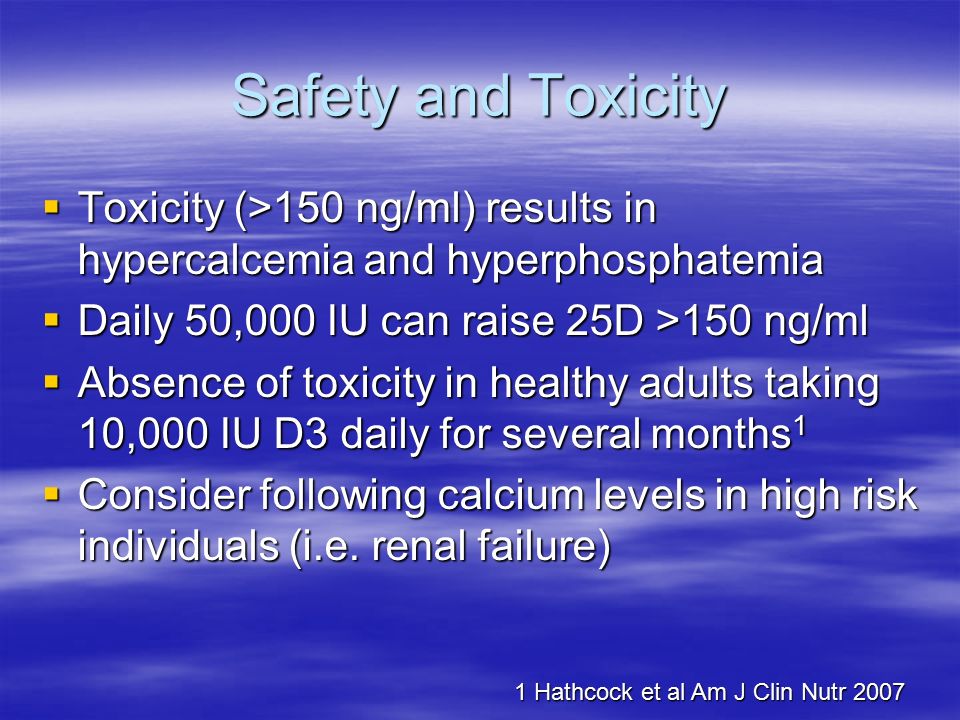 Safety and Toxicity

▪ Toxicity (>150 ng/ml) results in hypercalcemia and hyperphosphatemia
▪ Daily 50,000 IU can raise 25D >150 ng/ml
▪ Absence of toxicity in healthy adults taking 10,000 IU D3 daily for several months$^1$
▪ Consider following calcium levels in high risk individuals (i.e. renal failure)

1 Hathcock et al Am J Clin Nutr 2007